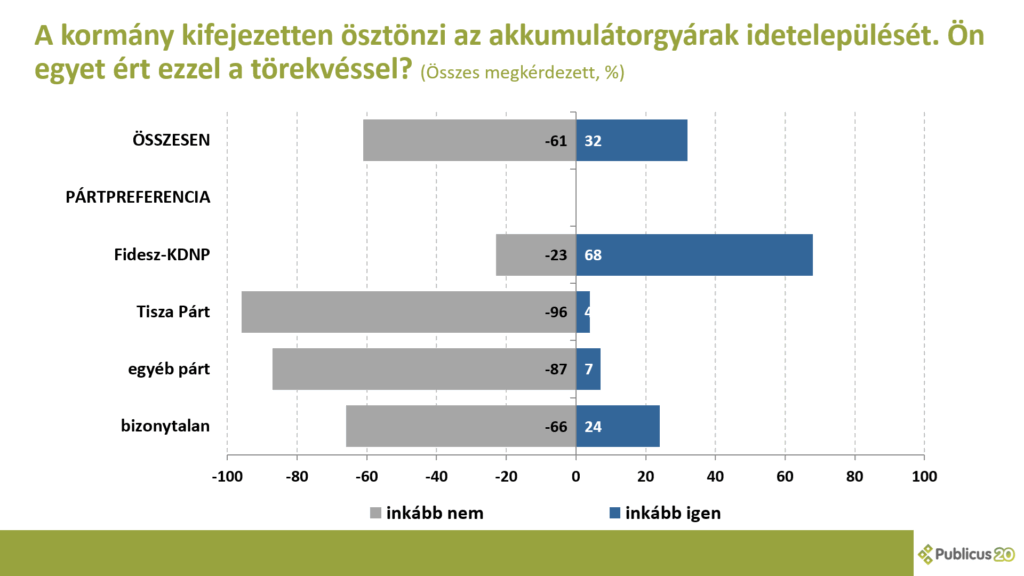 A kormány kifejezetten ösztönzi az akkumulátorgyárak idetelepülését. Ön egyet ért ezzel a törekvéssel? (Összes megkérdezett, %)

ÖSSZESEN -61 32
PÁRTPREFERENCIA
Fidesz-KDNP -23 68
Tisza Párt -96 4
egyéb párt -87 7
bizonytalan -66 24

-100 -80 -60 -40 -20 0 20 40 60 80 100

inkább nem inkább igen

Publicus 20